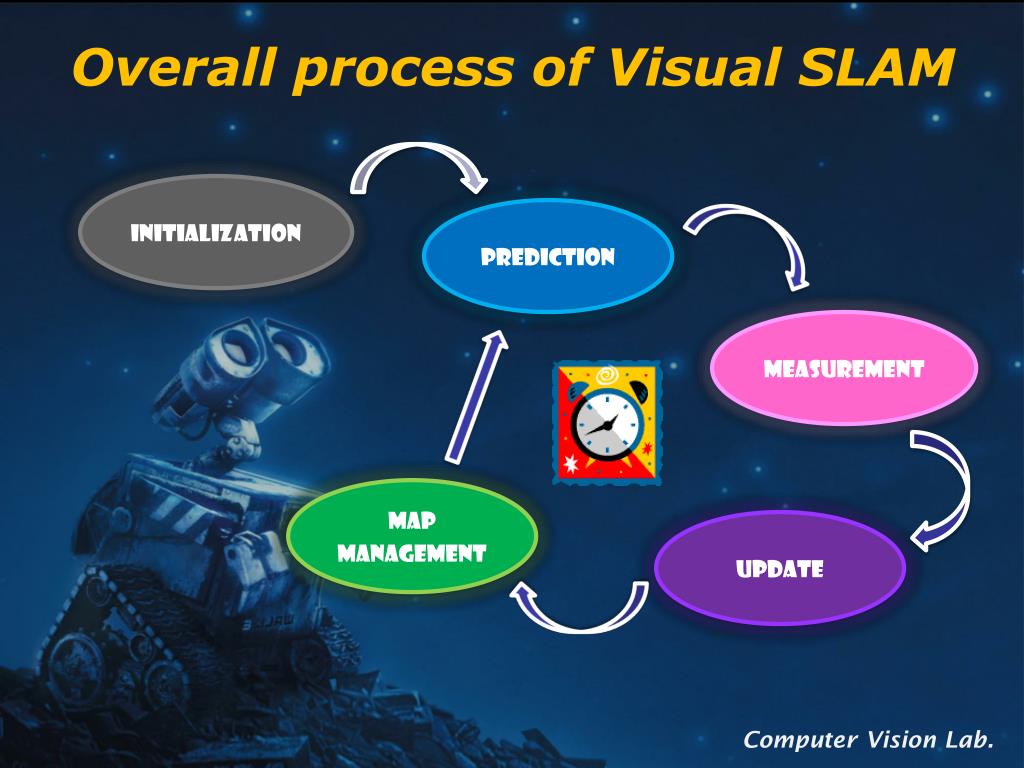 Overall process of Visual SLAM

INITIALIZATION

PREDICTION

MEASUREMENT

UPDATE

MAP MANAGEMENT

Computer Vision Lab.